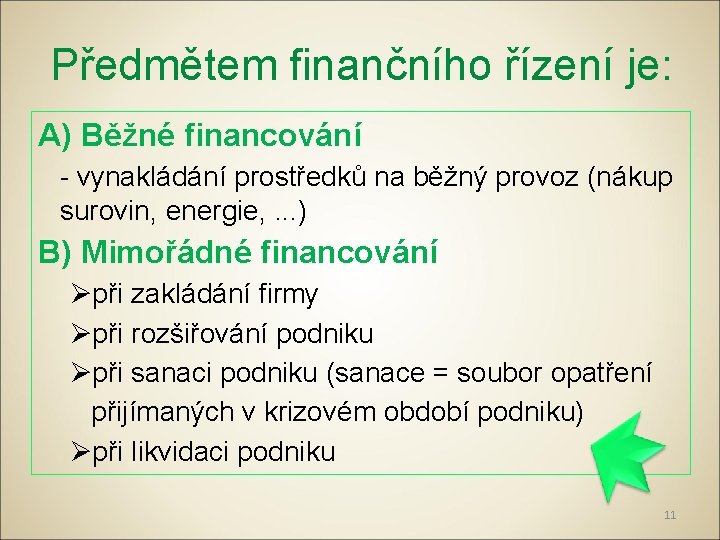 Předmětem finančního řízení je:

A) Běžné financování

- vynakládání prostředků na běžný provoz (nákup surovin, energie, ...)

B) Mimořádné financování

➢při zakládání firmy

➢při rozšiřování podniku

➢při sanaci podniku (sanace = soubor opatření přijímaných v krizovém období podniku)

➢při likvidaci podniku

11